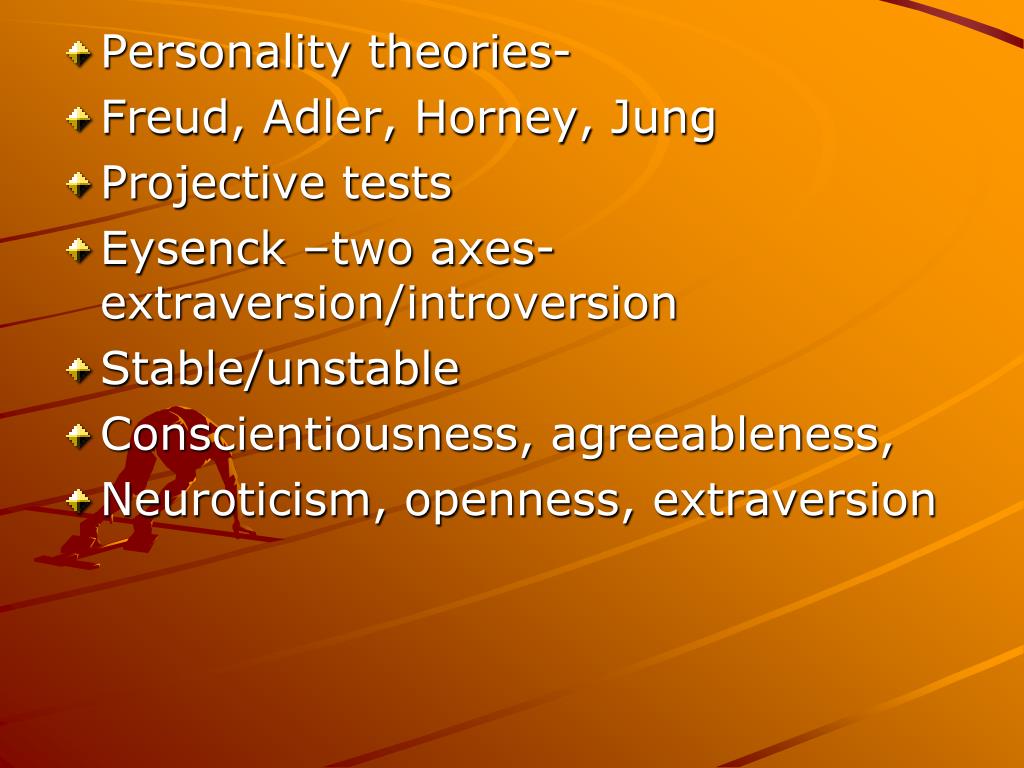 Personality theories-
Freud, Adler, Horney, Jung
Projective tests
Eysenck –two axes- extraversion/introversion
Stable/unstable
Conscientiousness, agreeableness,
Neuroticism, openness, extraversion